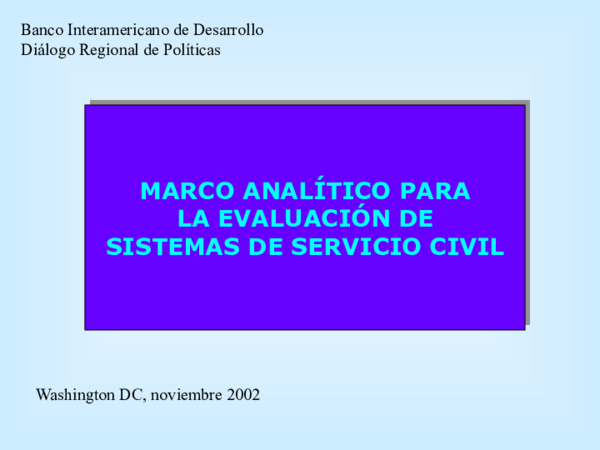 Banco Interamericano de Desarrollo
Diálogo Regional de Políticas

MARCO ANALÍTICO PARA
LA EVALUACIÓN DE
SISTEMAS DE SERVICIO CIVIL

Washington DC, noviembre 2002